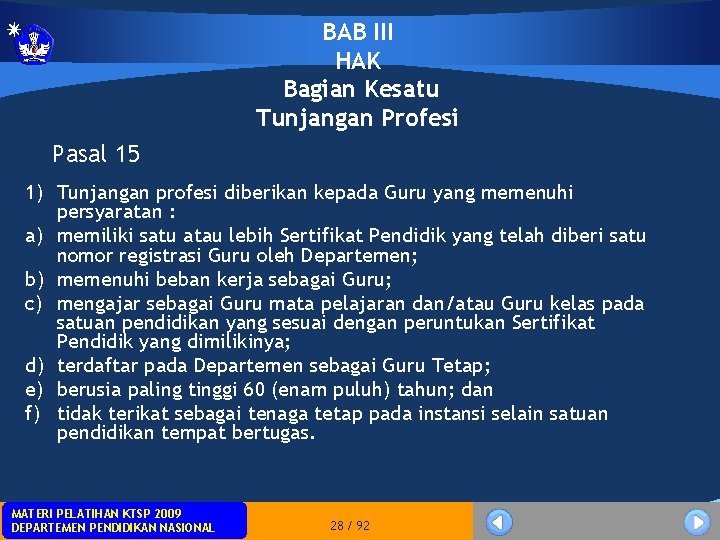 BAB III
HAK
Bagian Kesatu
Tunjangan Profesi

Pasal 15

1) Tunjangan profesi diberikan kepada Guru yang memenuhi persyaratan :
a) memiliki satu atau lebih Sertifikat Pendidik yang telah diberi satu nomor registrasi Guru oleh Departemen;
b) memenuhi beban kerja sebagai Guru;
c) mengajar sebagai Guru mata pelajaran dan/atau Guru kelas pada satuan pendidikan yang sesuai dengan peruntukan Sertifikat Pendidik yang dimilikinya;
d) terdaftar pada Departemen sebagai Guru Tetap;
e) berusia paling tinggi 60 (enam puluh) tahun; dan
f) tidak terikat sebagai tenaga tetap pada instansi selain satuan pendidikan tempat bertugas.

MATERI PELATIHAN KTSP 2009
DEPARTEMEN PENDIDIKAN NASIONAL

28 / 92